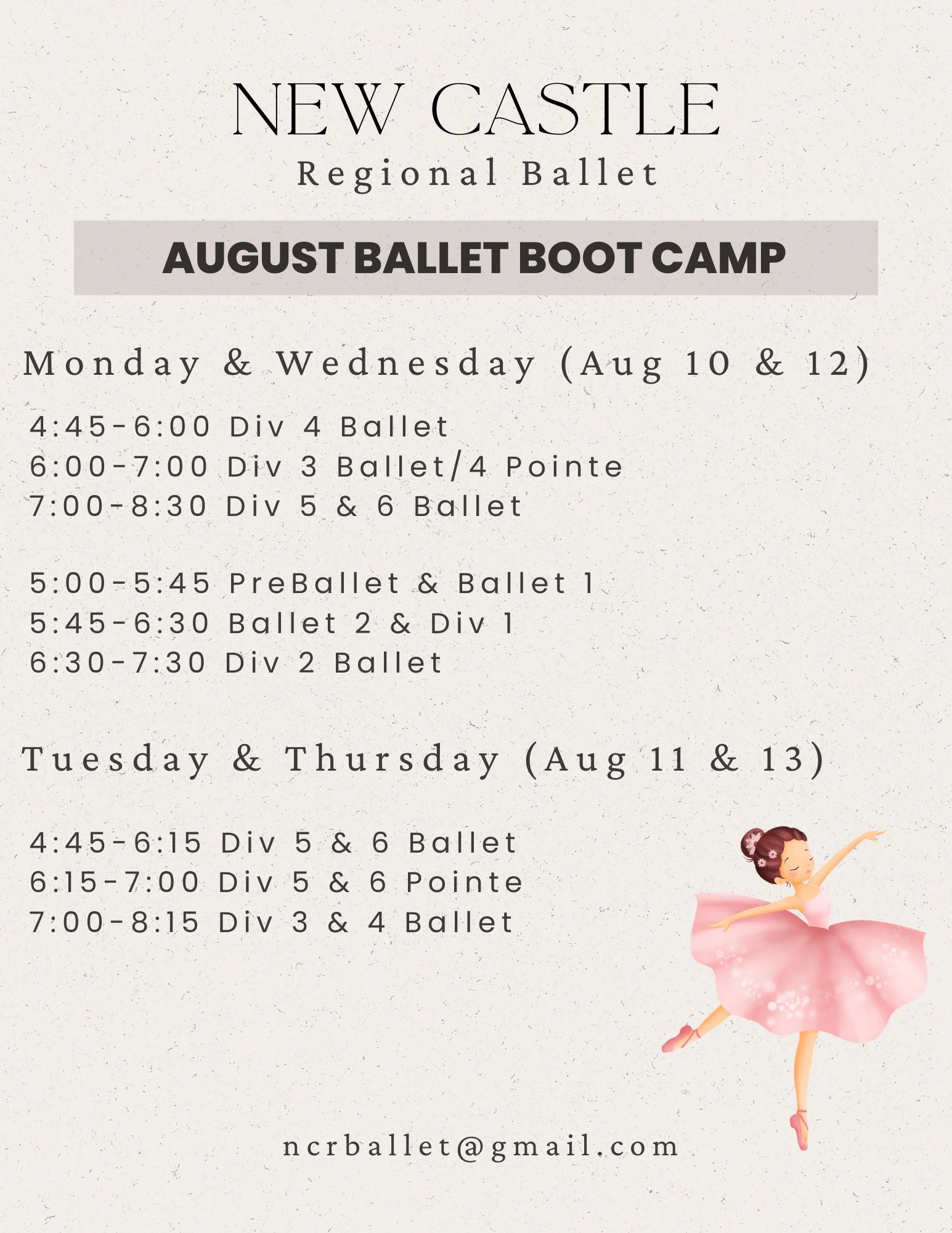 NEW CASTLE
Regional Ballet

AUGUST BALLET BOOT CAMP

Monday & Wednesday (Aug 10 & 12)

4:45-6:00 Div 4 Ballet
6:00-7:00 Div 3 Ballet/4 Pointe
7:00-8:30 Div 5 & 6 Ballet

5:00-5:45 PreBallet & Ballet 1
5:45-6:30 Ballet 2 & Div 1
6:30-7:30 Div 2 Ballet

Tuesday & Thursday (Aug 11 & 13)

4:45-6:15 Div 5 & 6 Ballet
6:15-7:00 Div 5 & 6 Pointe
7:00-8:15 Div 3 & 4 Ballet

ncrballet@gmail.com